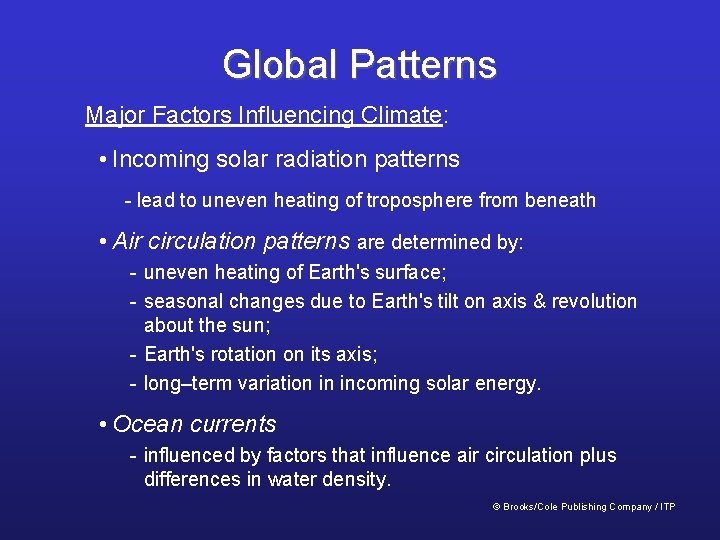 Global Patterns

Major Factors Influencing Climate:

• Incoming solar radiation patterns

- lead to uneven heating of troposphere from beneath

• Air circulation patterns are determined by:

- uneven heating of Earth's surface;
- seasonal changes due to Earth's tilt on axis & revolution about the sun;
- Earth's rotation on its axis;
- long–term variation in incoming solar energy.

• Ocean currents

- influenced by factors that influence air circulation plus differences in water density.

© Brooks/Cole Publishing Company / ITP